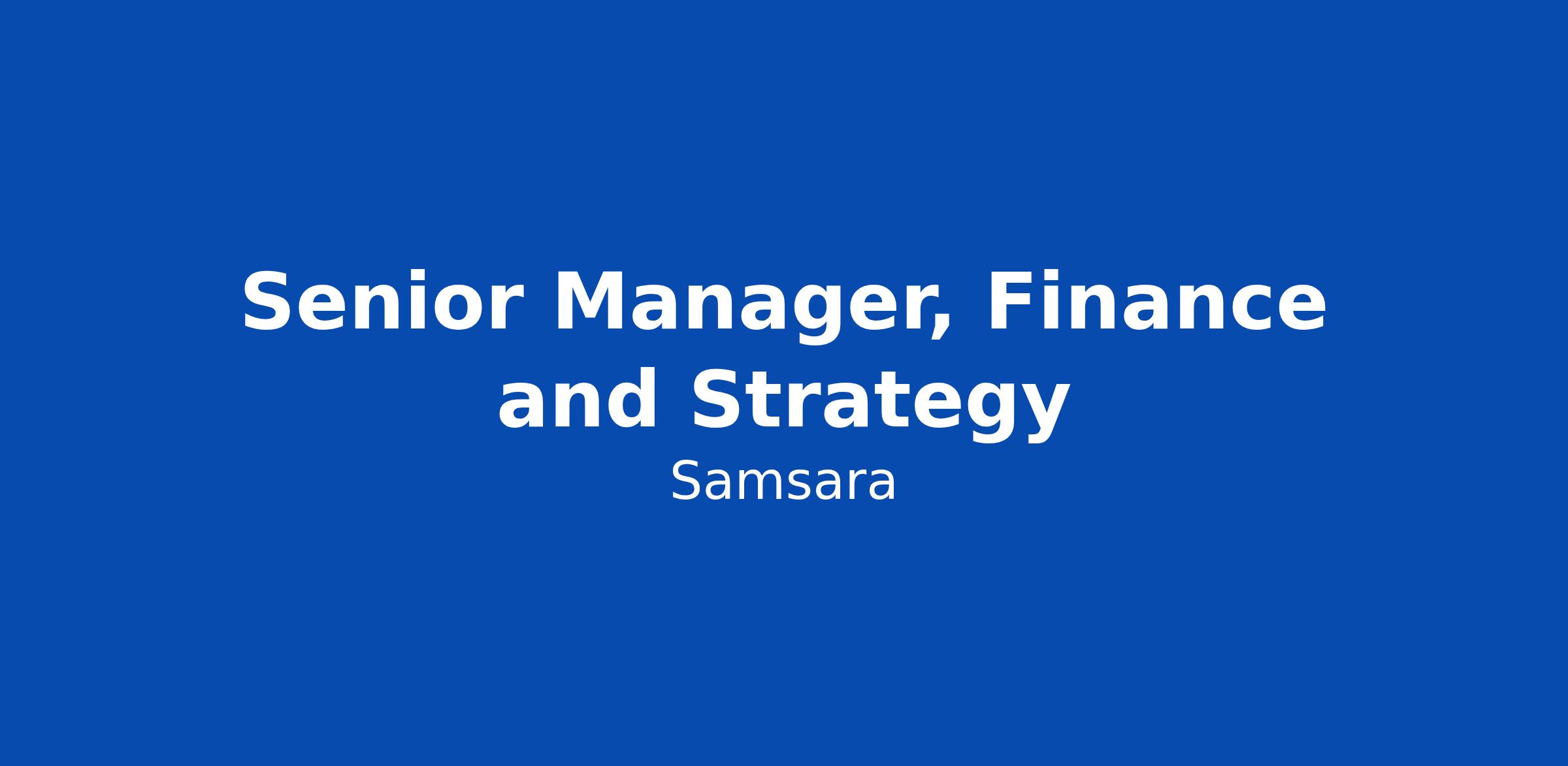 Senior Manager, Finance and Strategy

Samsara